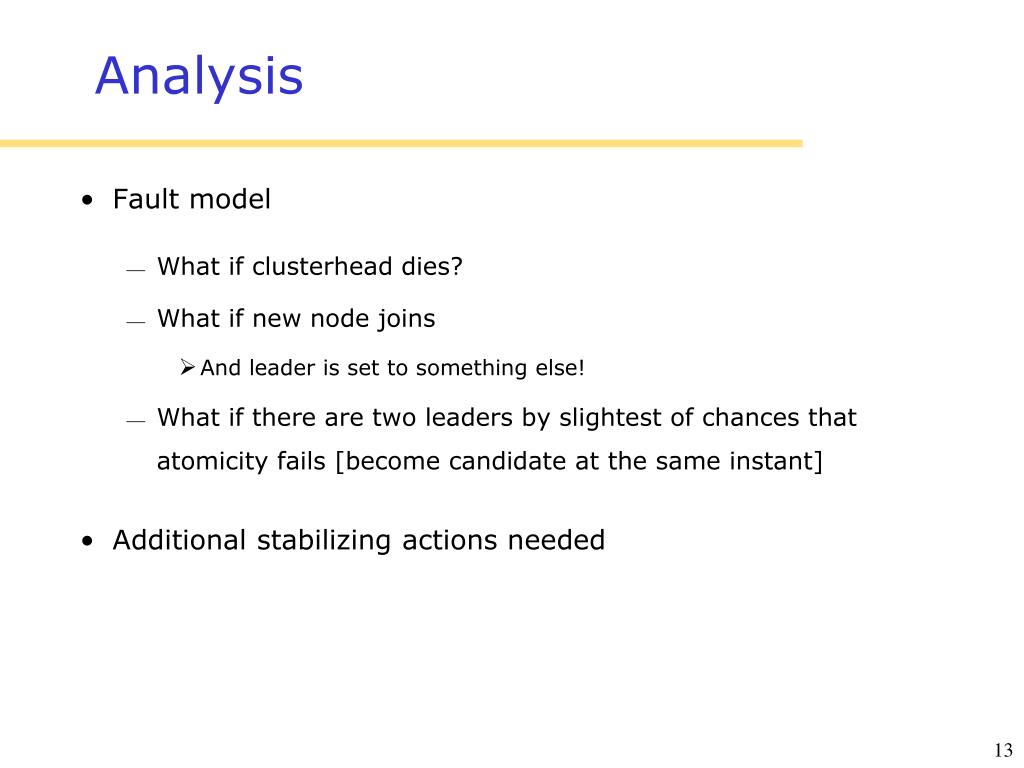 Analysis

• Fault model

— What if clusterhead dies?

— What if new node joins

➢ And leader is set to something else!

— What if there are two leaders by slightest of chances that atomicity fails [become candidate at the same instant]

• Additional stabilizing actions needed

13